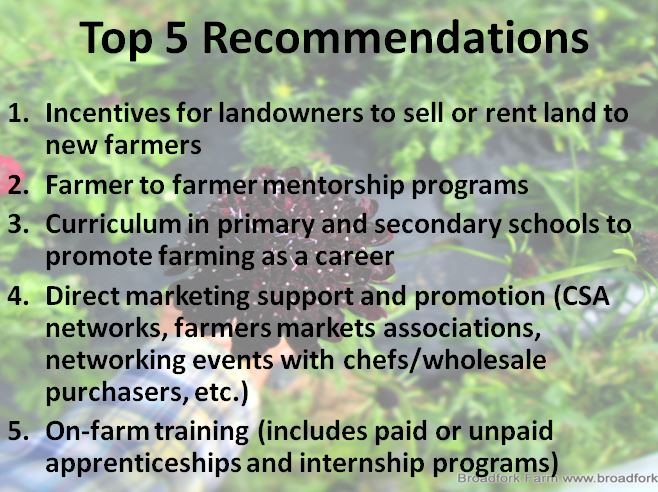 Top 5 Recommendations

1. Incentives for landowners to sell or rent land to new farmers
2. Farmer to farmer mentorship programs
3. Curriculum in primary and secondary schools to promote farming as a career
4. Direct marketing support and promotion (CSA networks, farmers markets associations, networking events with chefs/wholesale purchasers, etc.)
5. On-farm training (includes paid or unpaid apprenticeships and internship programs)

Broadfork Farm www.broadfork